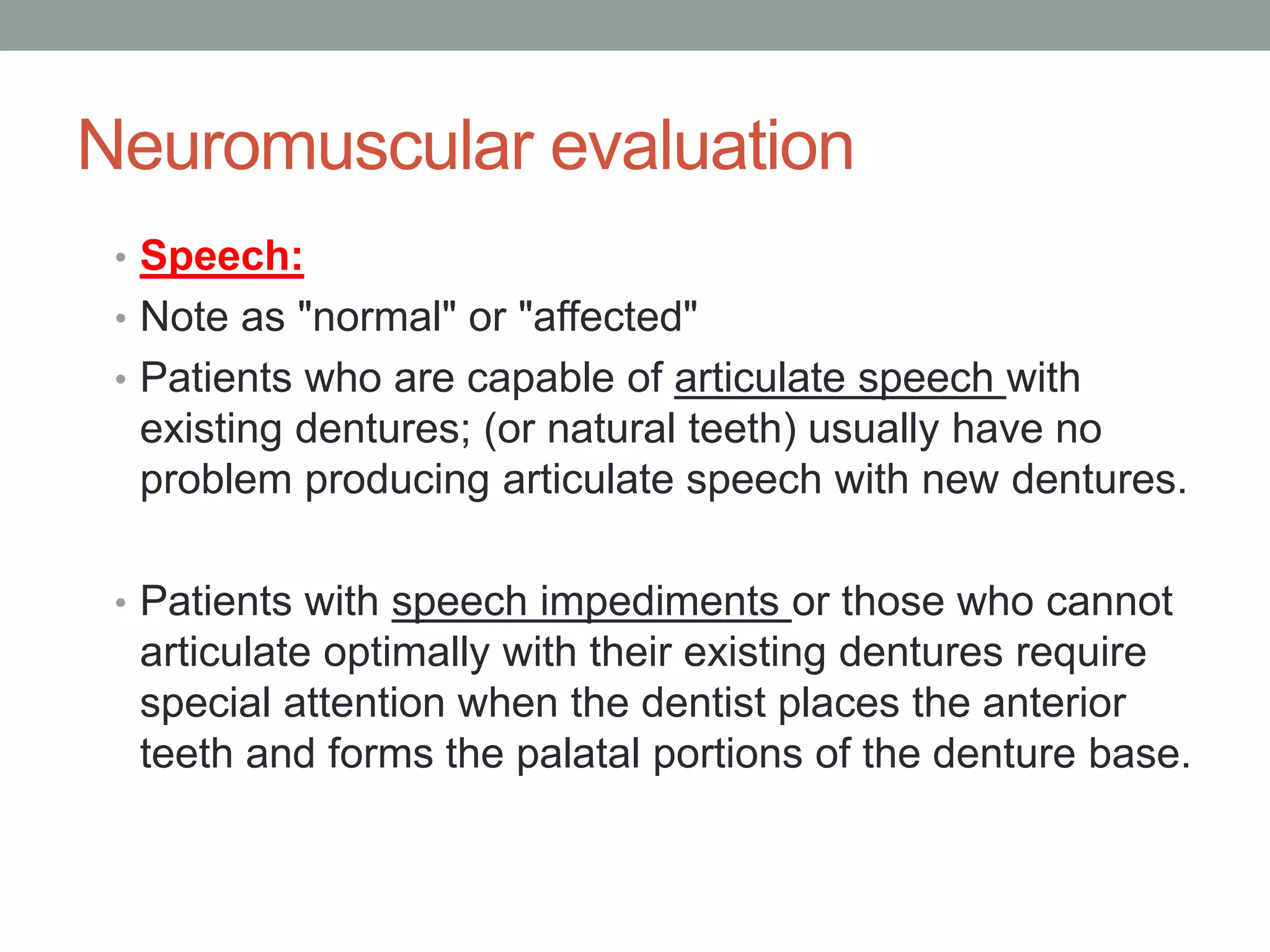 Neuromuscular evaluation

• Speech:
• Note as "normal" or "affected"
• Patients who are capable of articulate speech with existing dentures; (or natural teeth) usually have no problem producing articulate speech with new dentures.

• Patients with speech impediments or those who cannot articulate optimally with their existing dentures require special attention when the dentist places the anterior teeth and forms the palatal portions of the denture base.